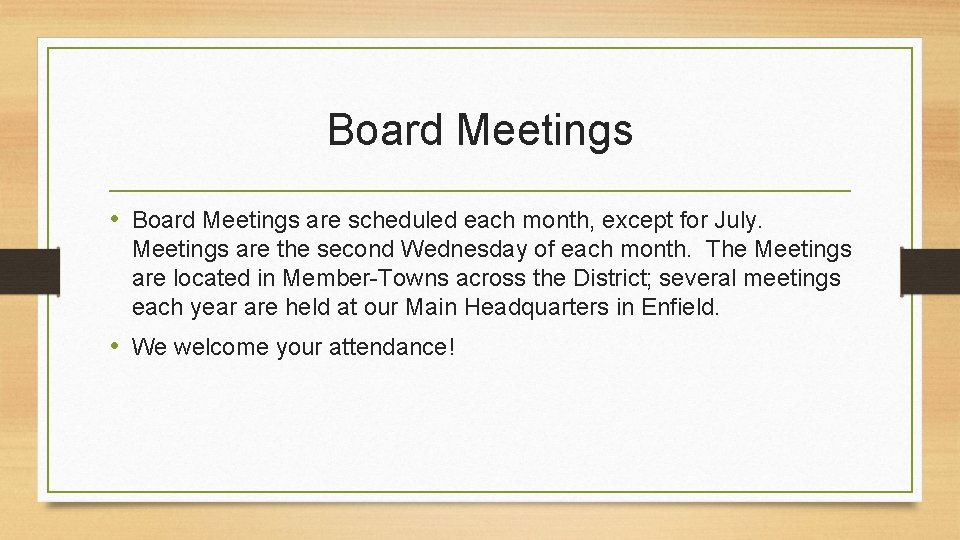 Board Meetings

• Board Meetings are scheduled each month, except for July. Meetings are the second Wednesday of each month. The Meetings are located in Member-Towns across the District; several meetings each year are held at our Main Headquarters in Enfield.

• We welcome your attendance!